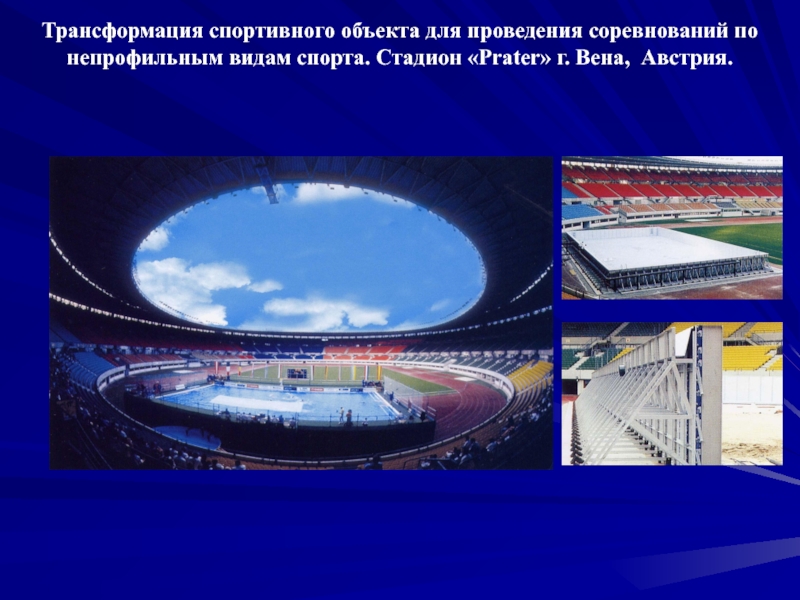 Трансформация спортивного объекта для проведения соревнований по непрофильным видам спорта. Стадион «Prater» г. Вена, Австрия.